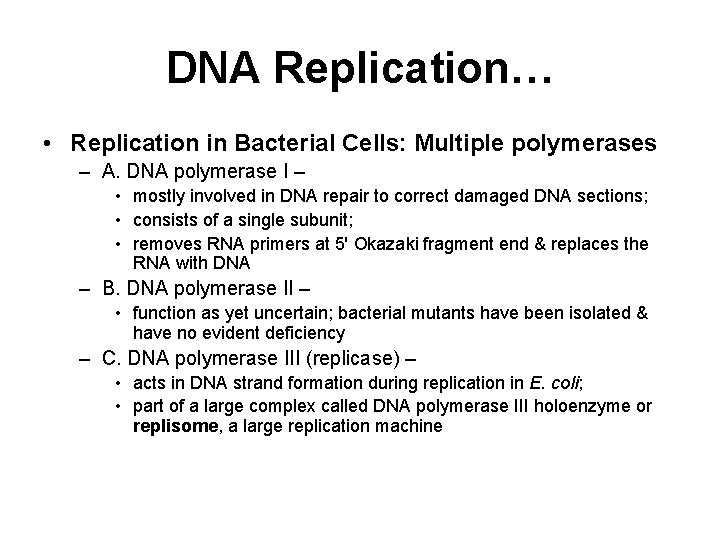 DNA Replication…

• Replication in Bacterial Cells: Multiple polymerases

– A. DNA polymerase I –

• mostly involved in DNA repair to correct damaged DNA sections;

• consists of a single subunit;

• removes RNA primers at 5' Okazaki fragment end & replaces the RNA with DNA

– B. DNA polymerase II –

• function as yet uncertain; bacterial mutants have been isolated & have no evident deficiency

– C. DNA polymerase III (replicase) –

• acts in DNA strand formation during replication in E. coli;

• part of a large complex called DNA polymerase III holoenzyme or replisome, a large replication machine